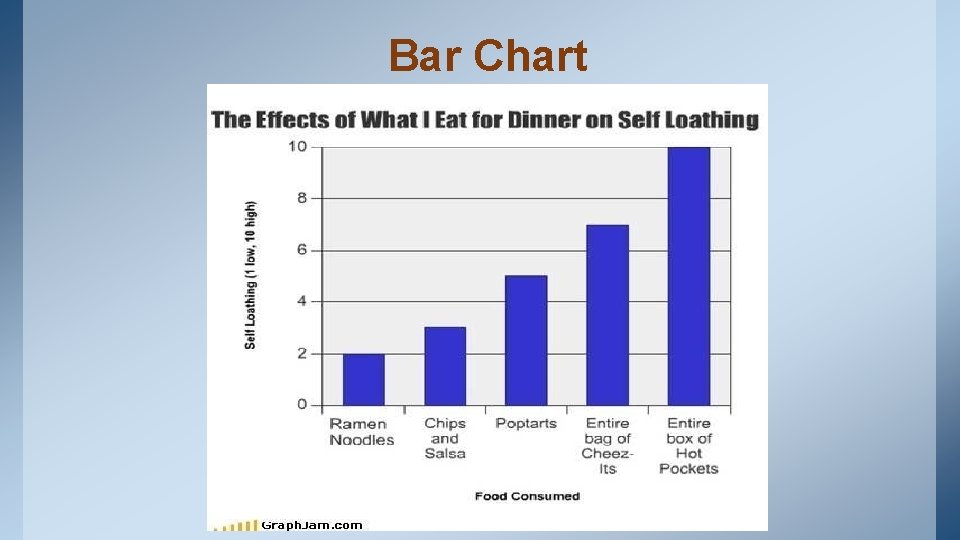 Bar Chart

The Effects of What I Eat for Dinner on Self Loathing

Self Loathing (1 low, 10 high)

10
8
6
4
2
0

Ramen Noodles
Chips and Salsa
Poptarts
Entire bag of Cheez-Its
Entire box of Hot Pockets

Food Consumed

GraphJam.com